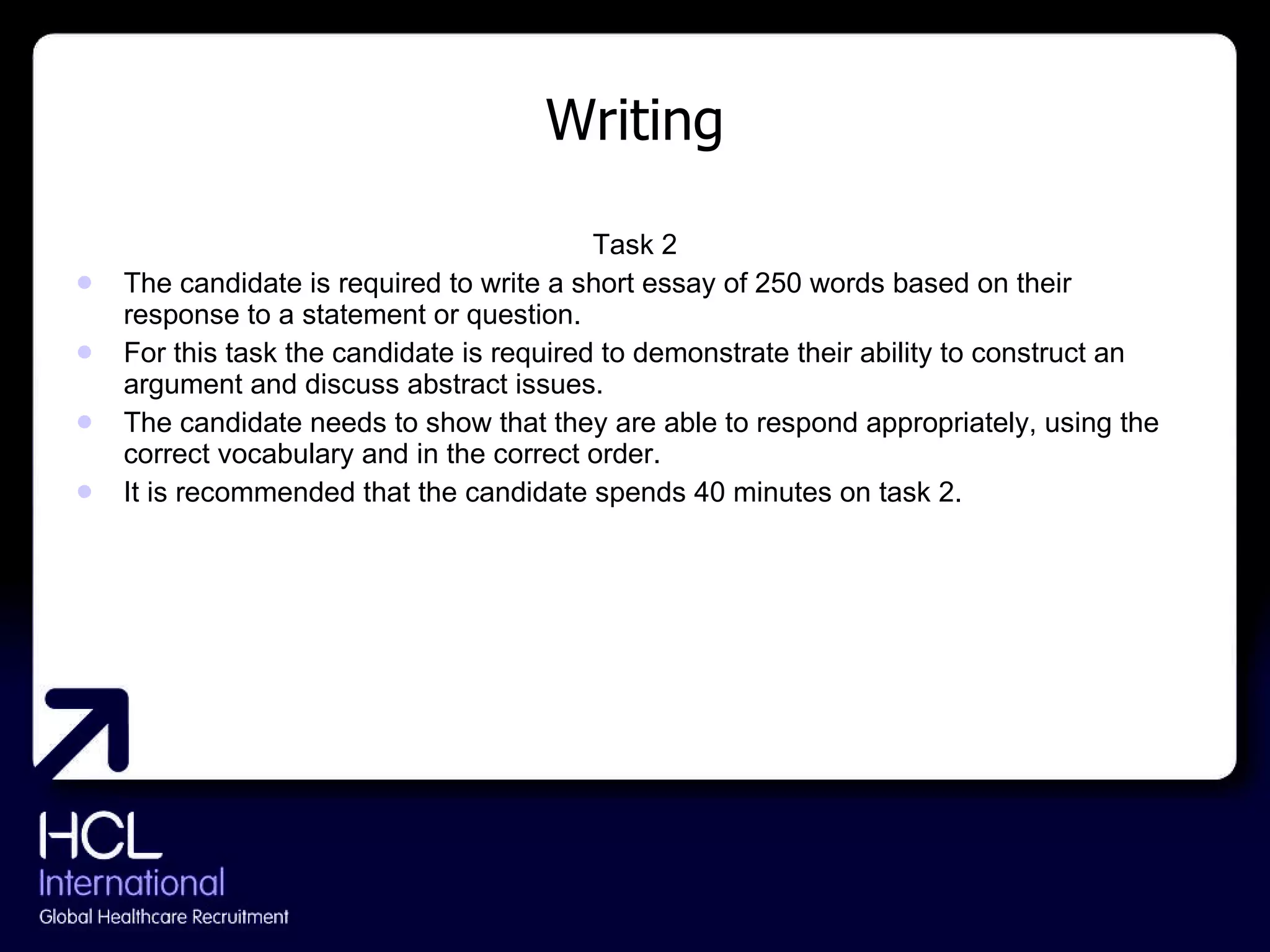 Writing

Task 2

- The candidate is required to write a short essay of 250 words based on their response to a statement or question.
- For this task the candidate is required to demonstrate their ability to construct an argument and discuss abstract issues.
- The candidate needs to show that they are able to respond appropriately, using the correct vocabulary and in the correct order.
- It is recommended that the candidate spends 40 minutes on task 2.

HCL
International
Global Healthcare Recruitment